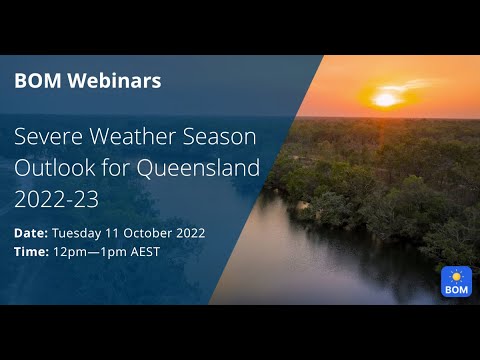 BOM Webinars

Severe Weather Season Outlook for Queensland 2022-23

Date: Tuesday 11 October 2022
Time: 12pm—1pm AEST

BOM